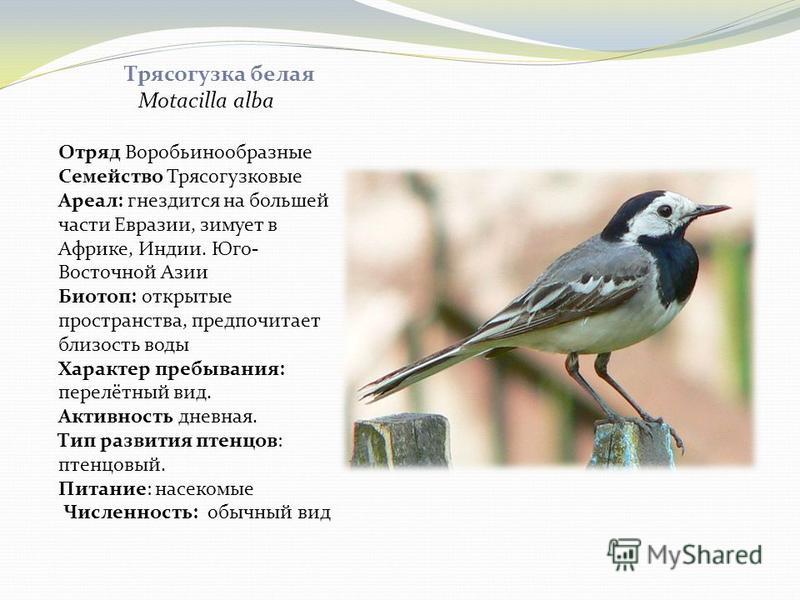 Трясогузка белая
Motacilla alba

Отряд Воробьинообразные
Семейство Трясогузковые
Ареал: гнездится на большей части Евразии, зимует в Африке, Индии. Юго-Восточной Азии
Биотоп: открытые пространства, предпочитает близость воды
Характер пребывания: перелётный вид.
Активность дневная.
Тип развития птенцов: птенцовый.
Питание: насекомые
Численность: обычный вид

MyShared